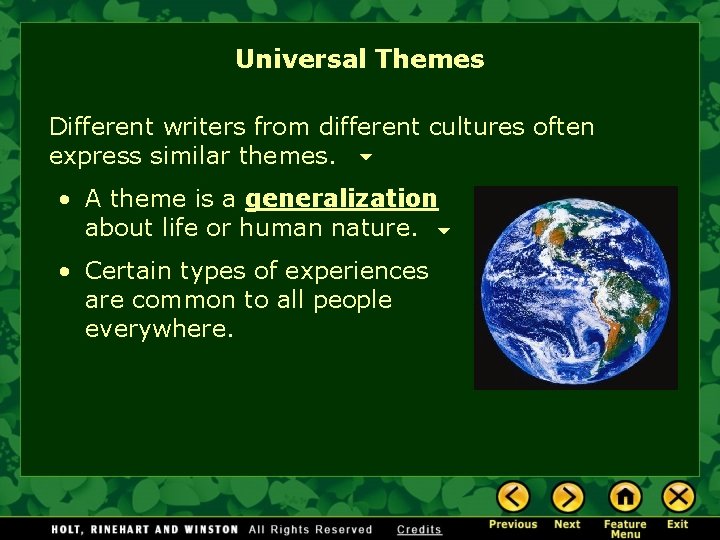 Universal Themes

Different writers from different cultures often express similar themes.

• A theme is a generalization about life or human nature.

• Certain types of experiences are common to all people everywhere.

HOLT, RINEHART AND WINSTON All Rights Reserved Credits

Previous Next Feature Menu Exit